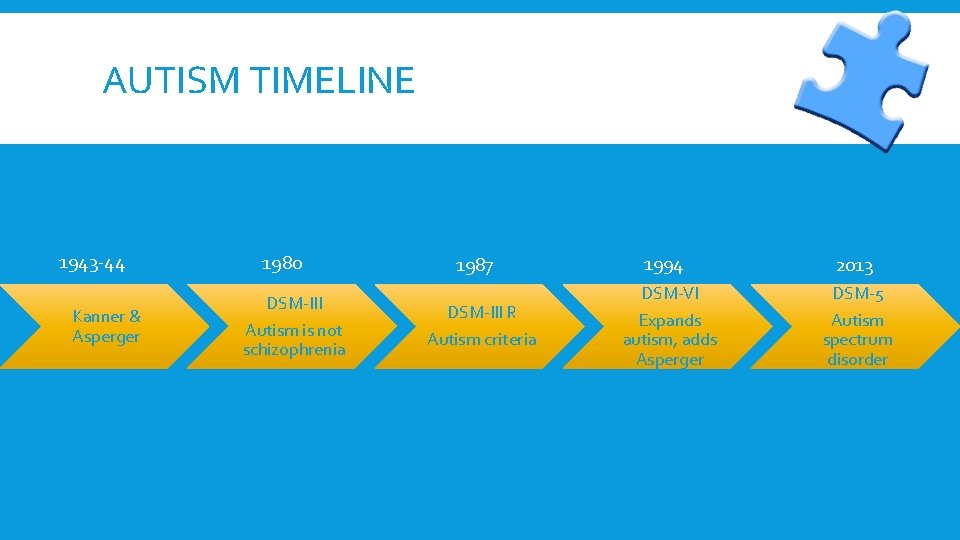 AUTISM TIMELINE

1943-44

Kanner & Asperger

1980

DSM-III

Autism is not schizophrenia

1987

DSM-III R

Autism criteria

1994

DSM-VI

Expands autism, adds Asperger

2013

DSM-5

Autism spectrum disorder